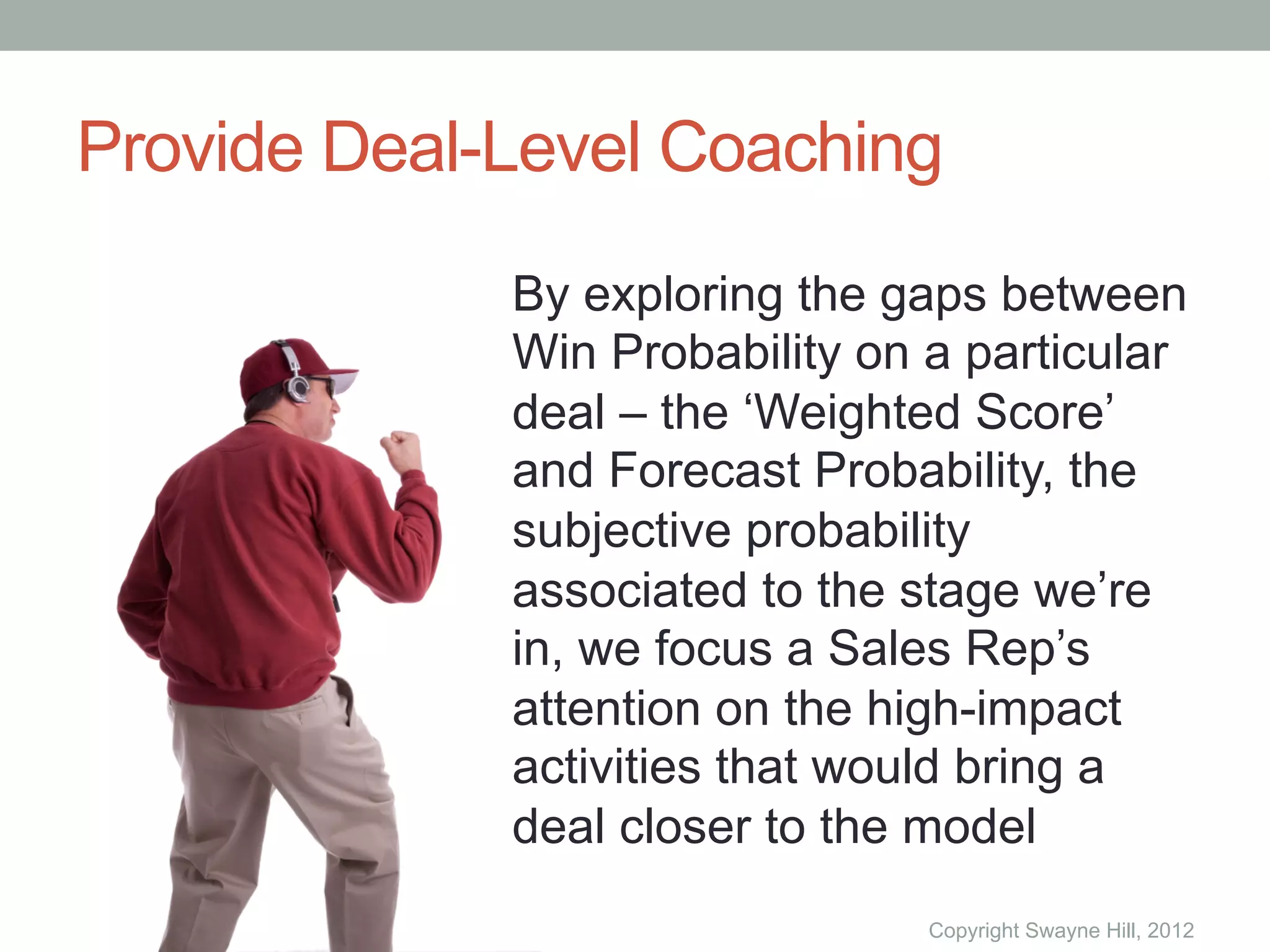 Provide Deal-Level Coaching

By exploring the gaps between Win Probability on a particular deal – the ‘Weighted Score’ and Forecast Probability, the subjective probability associated to the stage we’re in, we focus a Sales Rep’s attention on the high-impact activities that would bring a deal closer to the model

Copyright Swayne Hill, 2012